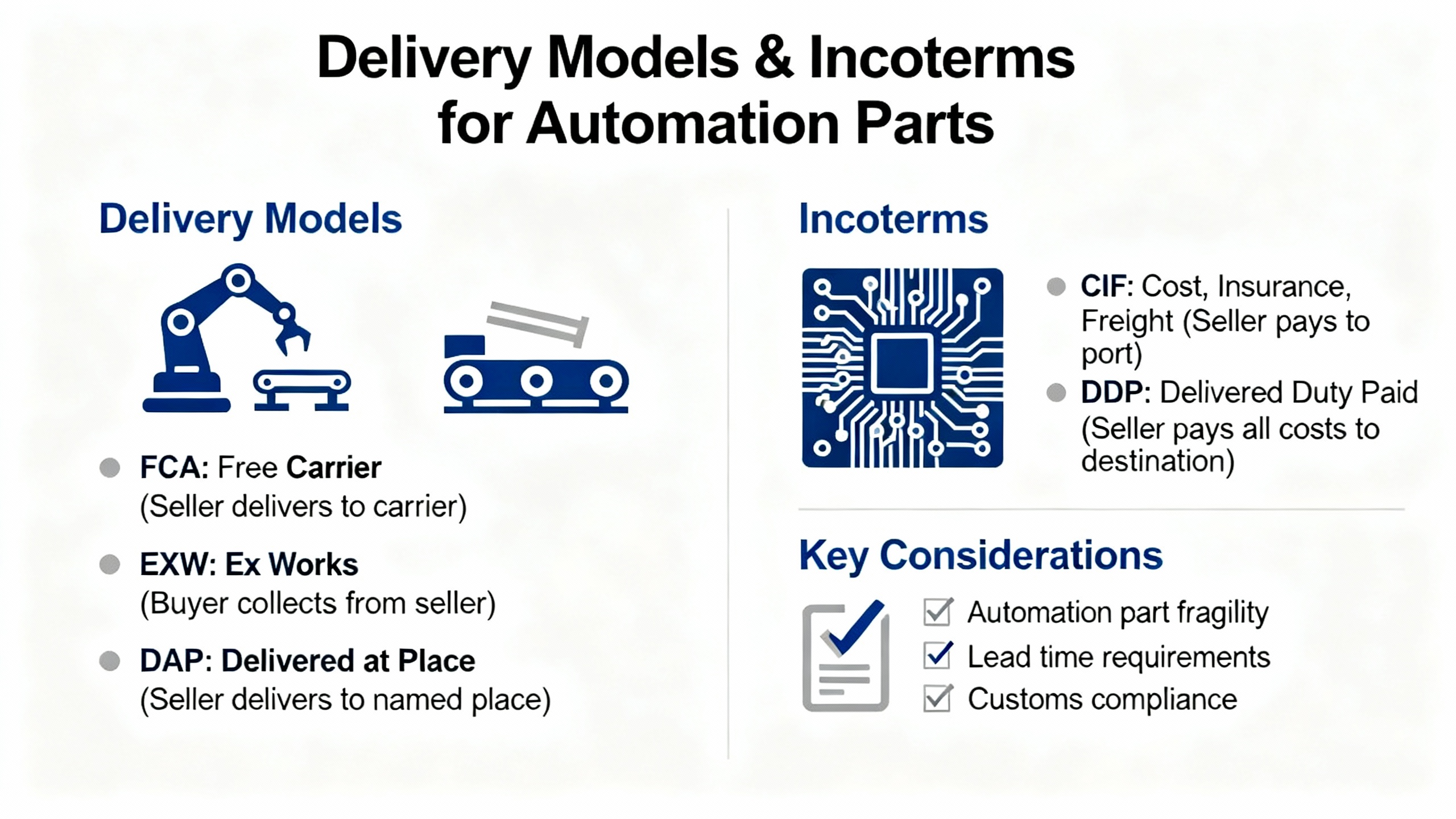 Delivery Models & Incoterms for Automation Parts

Delivery Models

FCA: Free Carrier
(Seller delivers to carrier)

EXW: Ex Works
(Buyer collects from seller)

DAP: Delivered at Place
(Seller delivers to named place)

Incoterms

CIF: Cost, Insurance, Freight (Seller pays to port)

DDP: Delivered Duty Paid (Seller pays all costs to destination)

Key Considerations

Automation part fragility
Lead time requirements
Customs compliance